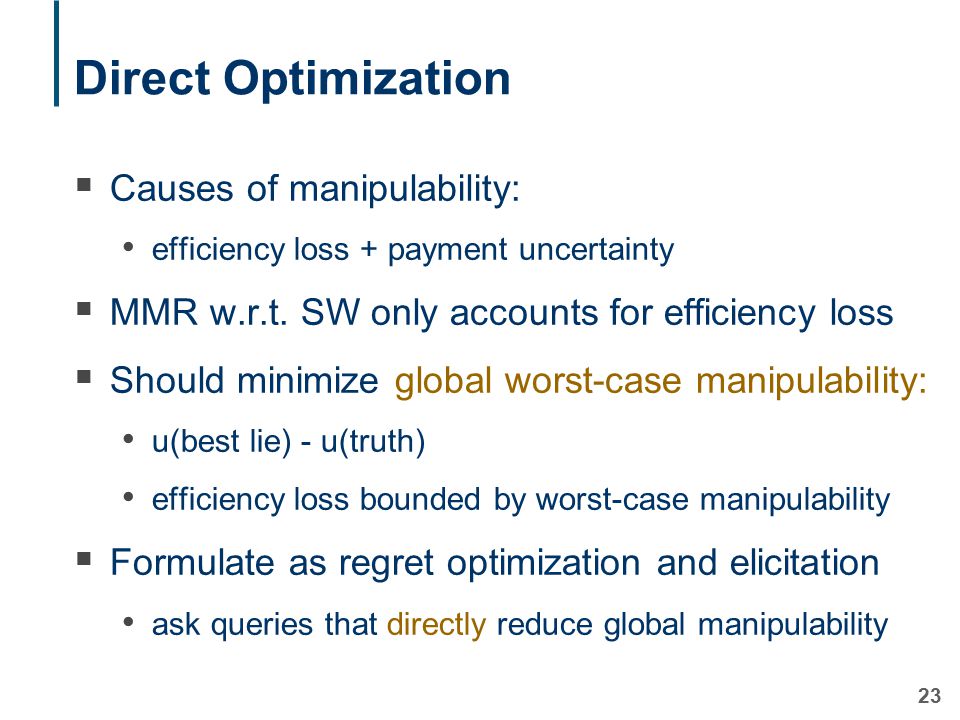 Direct Optimization

▪ Causes of manipulability:

• efficiency loss + payment uncertainty

▪ MMR w.r.t. SW only accounts for efficiency loss

▪ Should minimize global worst-case manipulability:

• u(best lie) - u(truth)

• efficiency loss bounded by worst-case manipulability

▪ Formulate as regret optimization and elicitation

• ask queries that directly reduce global manipulability

23